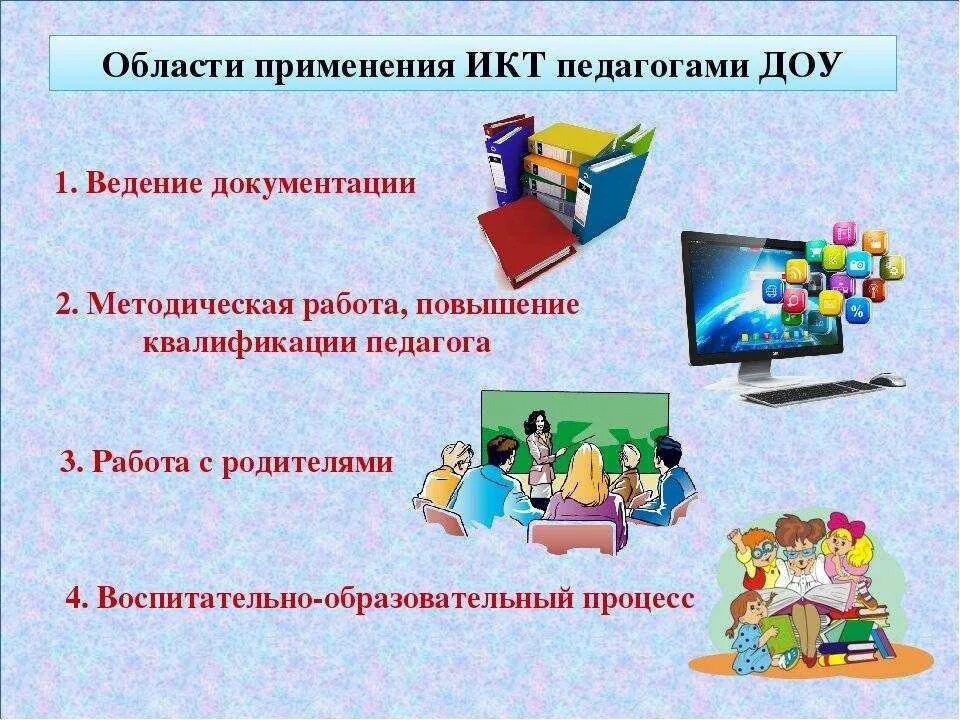 Области применения ИКТ педагогами ДОУ

1. Ведение документации

2. Методическая работа, повышение квалификации педагога

3. Работа с родителями

4. Воспитательно-образовательный процесс